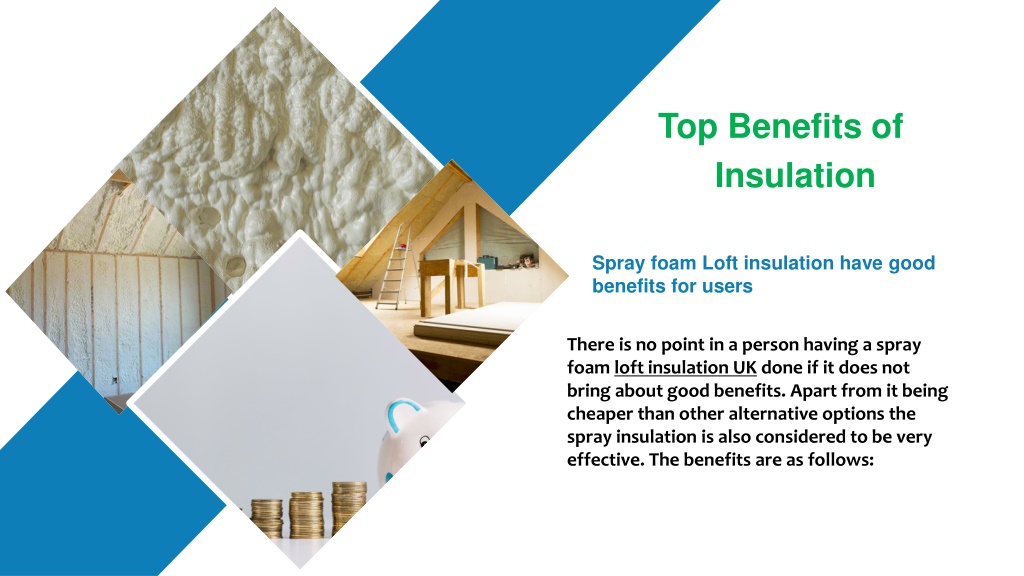 Top Benefits of Insulation

Spray foam Loft insulation have good benefits for users

There is no point in a person having a spray foam loft insulation UK done if it does not bring about good benefits. Apart from it being cheaper than other alternative options the spray insulation is also considered to be very effective. The benefits are as follows: